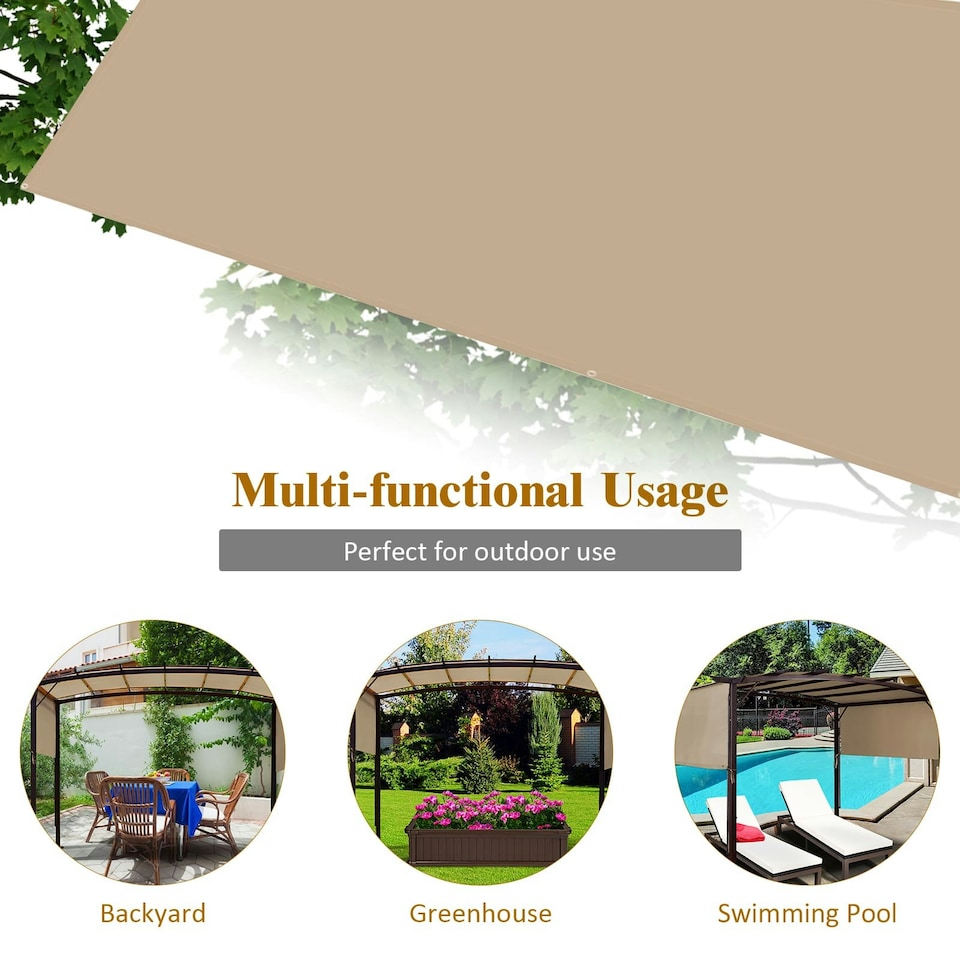 Multi-functional Usage

Perfect for outdoor use

Backyard

Greenhouse

Swimming Pool